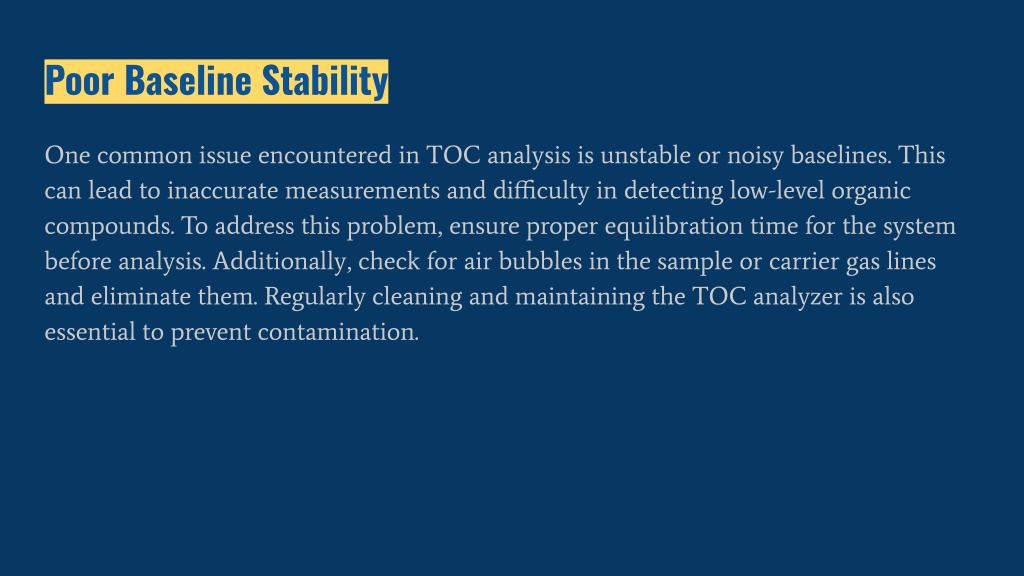 Poor Baseline Stability

One common issue encountered in TOC analysis is unstable or noisy baselines. This can lead to inaccurate measurements and difficulty in detecting low-level organic compounds. To address this problem, ensure proper equilibration time for the system before analysis. Additionally, check for air bubbles in the sample or carrier gas lines and eliminate them. Regularly cleaning and maintaining the TOC analyzer is also essential to prevent contamination.